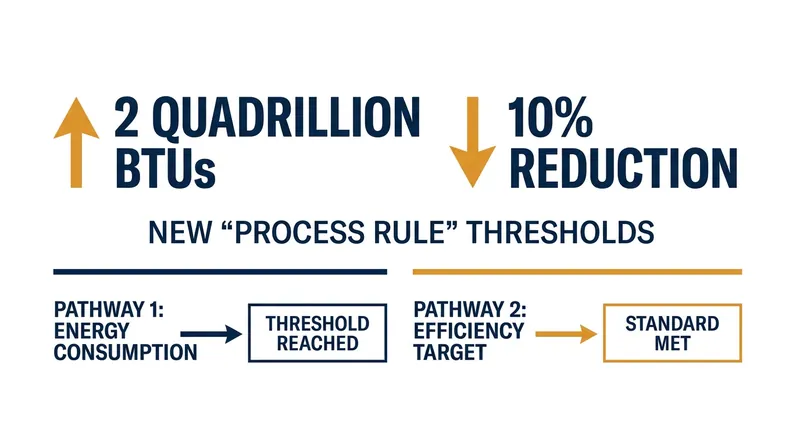 2 QUADRILLION BTUs

10% REDUCTION

NEW “PROCESS RULE” THRESHOLDS

PATHWAY 1: ENERGY CONSUMPTION

THRESHOLD REACHED

PATHWAY 2: EFFICIENCY TARGET

STANDARD MET